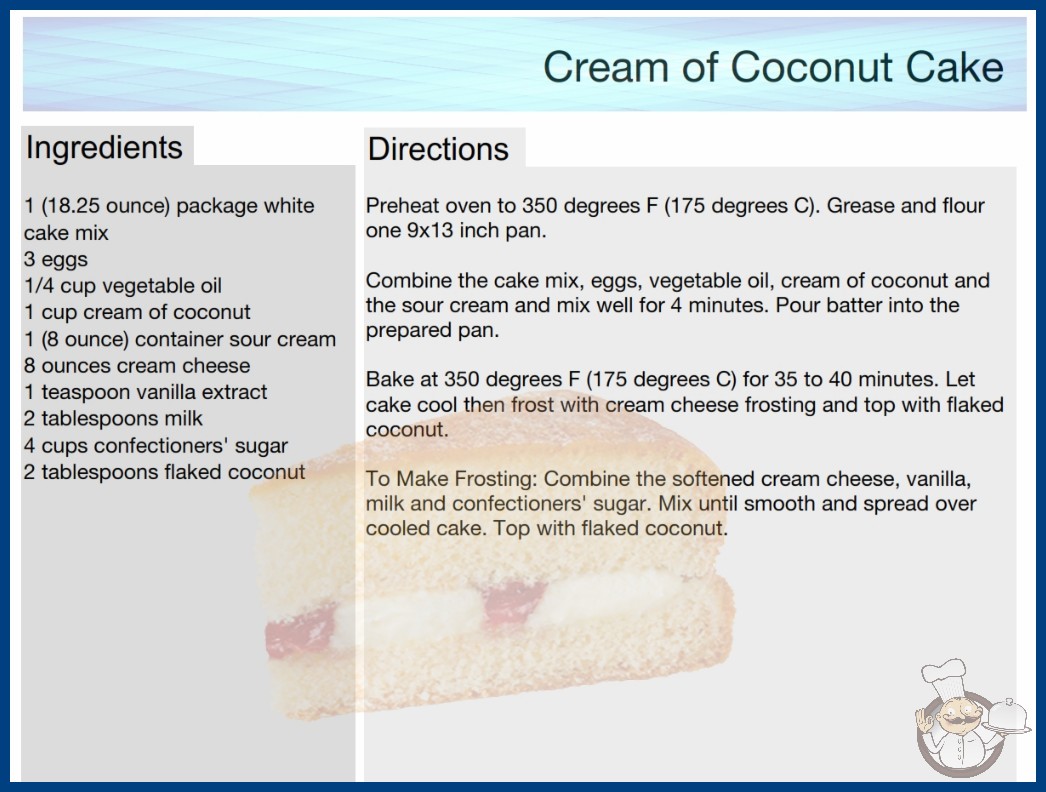 Cream of Coconut Cake

Ingredients

1 (18.25 ounce) package white cake mix
3 eggs
1/4 cup vegetable oil
1 cup cream of coconut
1 (8 ounce) container sour cream
8 ounces cream cheese
1 teaspoon vanilla extract
2 tablespoons milk
4 cups confectioners' sugar
2 tablespoons flaked coconut

Directions

Preheat oven to 350 degrees F (175 degrees C). Grease and flour one 9x13 inch pan.

Combine the cake mix, eggs, vegetable oil, cream of coconut and the sour cream and mix well for 4 minutes. Pour batter into the prepared pan.

Bake at 350 degrees F (175 degrees C) for 35 to 40 minutes. Let cake cool then frost with cream cheese frosting and top with flaked coconut.

To Make Frosting: Combine the softened cream cheese, vanilla, milk and confectioners' sugar. Mix until smooth and spread over cooled cake. Top with flaked coconut.